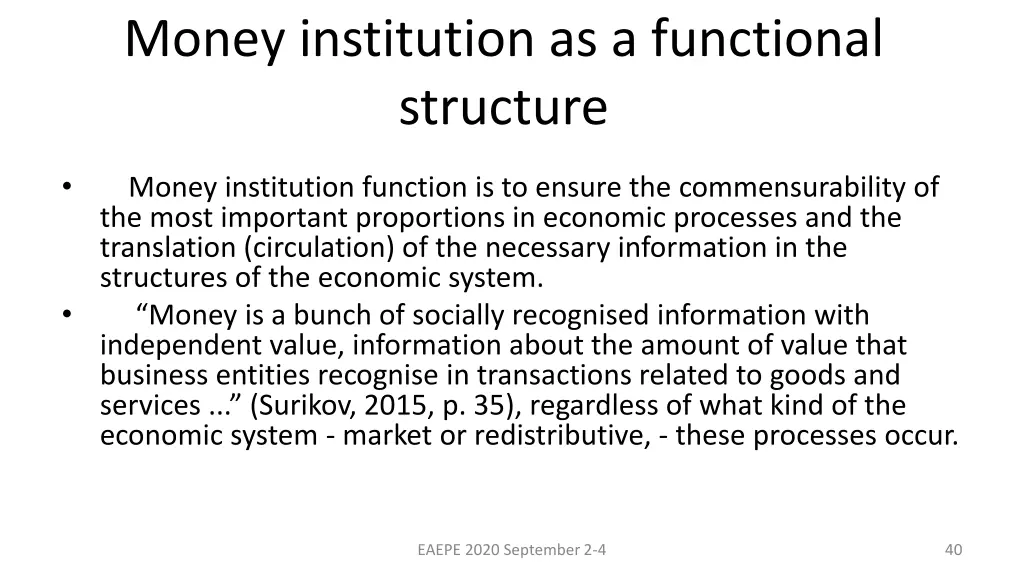 Money institution as a functional structure

• Money institution function is to ensure the commensurability of the most important proportions in economic processes and the translation (circulation) of the necessary information in the structures of the economic system.
• “Money is a bunch of socially recognised information with independent value, information about the amount of value that business entities recognise in transactions related to goods and services ...” (Surikov, 2015, p. 35), regardless of what kind of the economic system - market or redistributive, - these processes occur.

EAEPE 2020 September 2-4

40